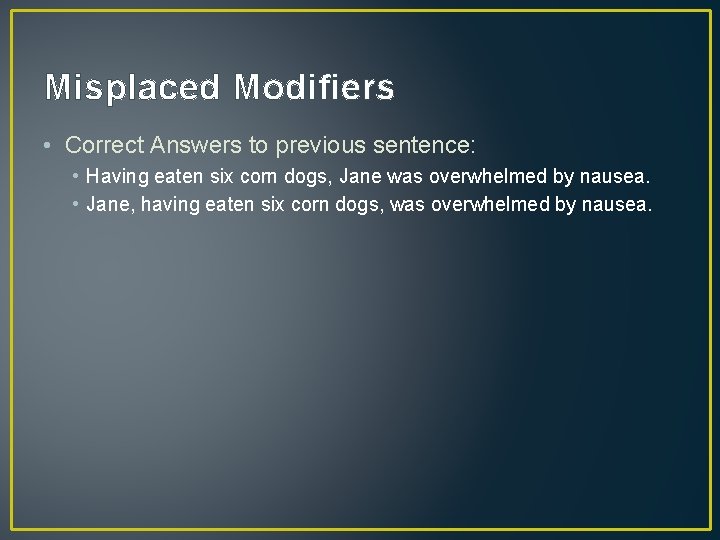 Misplaced Modifiers

• Correct Answers to previous sentence:

• Having eaten six corn dogs, Jane was overwhelmed by nausea.
• Jane, having eaten six corn dogs, was overwhelmed by nausea.